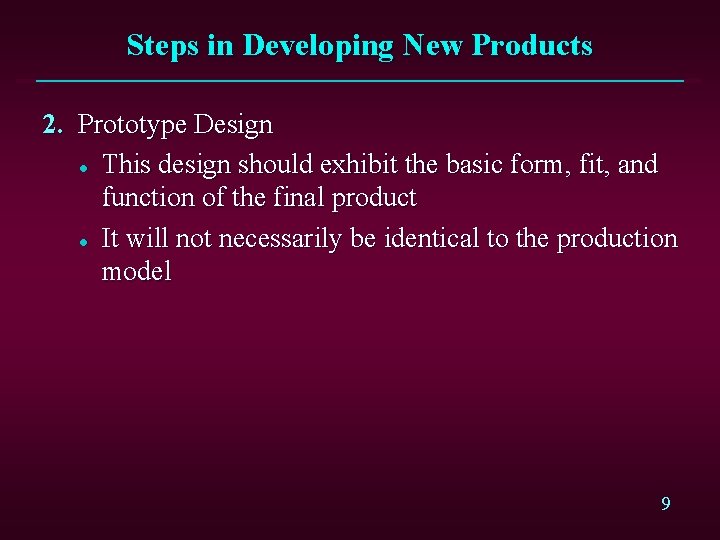 Steps in Developing New Products

2. Prototype Design

- This design should exhibit the basic form, fit, and function of the final product
- It will not necessarily be identical to the production model

9